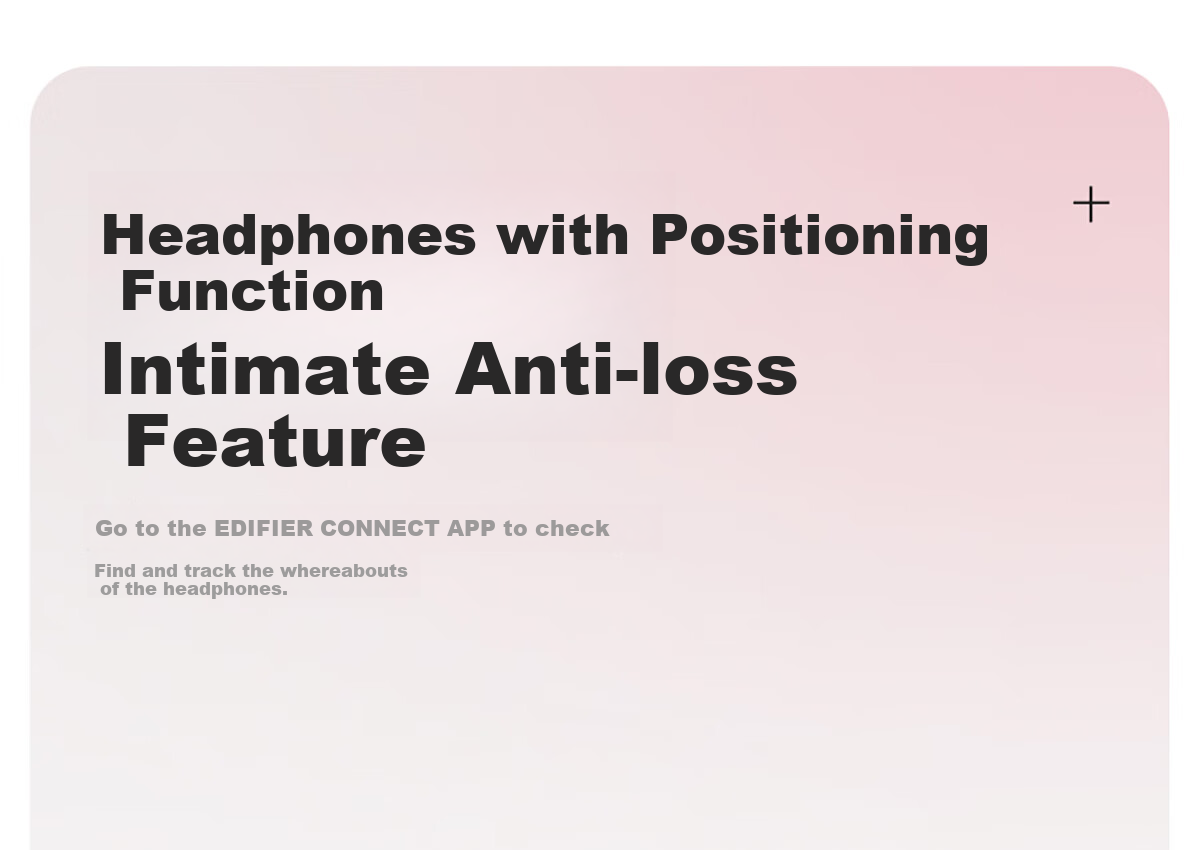 Headphones with Positioning Function

Intimate Anti-loss Feature

Go to the EDIFIER CONNECT APP to check

Find and track the whereabouts of the headphones.